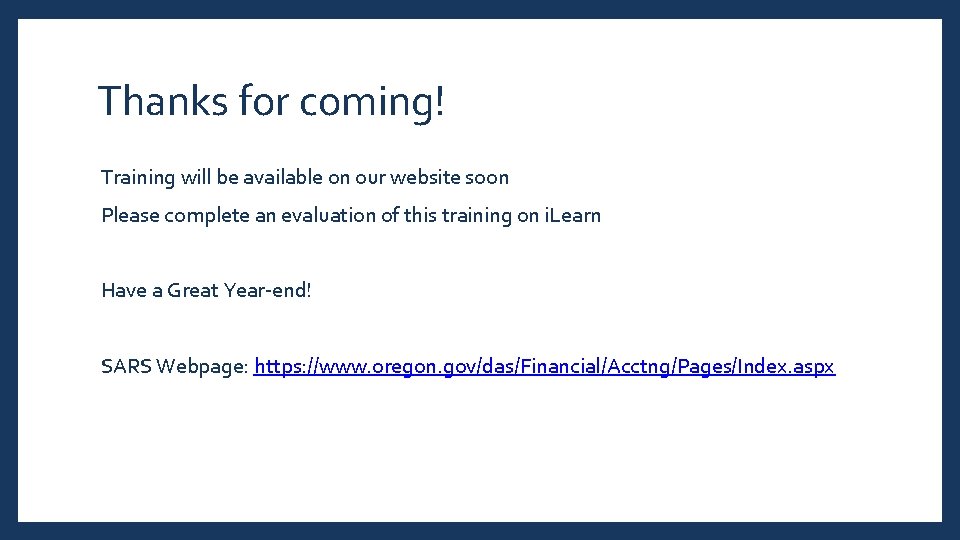 Thanks for coming!

Training will be available on our website soon

Please complete an evaluation of this training on iLearn

Have a Great Year-end!

SARS Webpage: https://www.oregon.gov/das/Financial/Acctng/Pages/Index.aspx